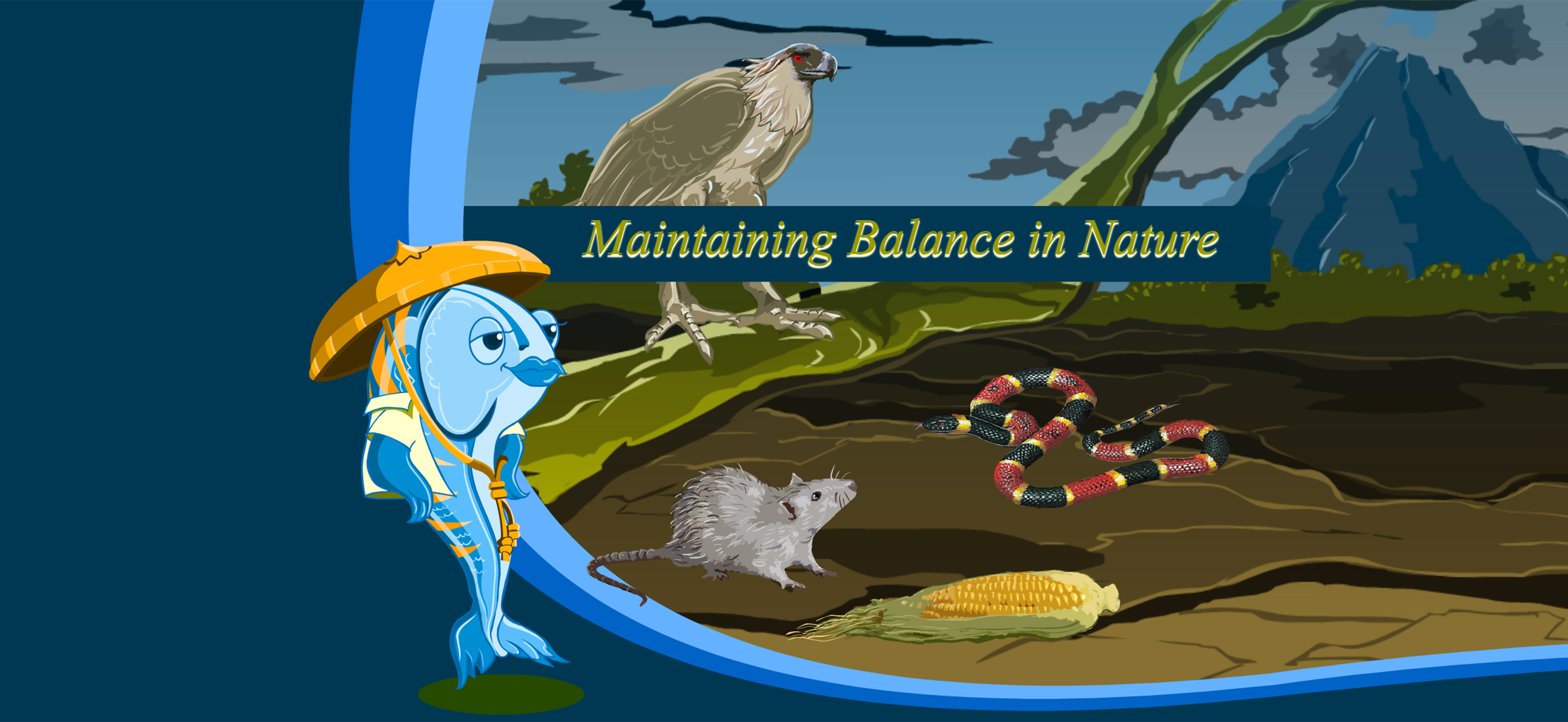 Maintaining Balance in Nature